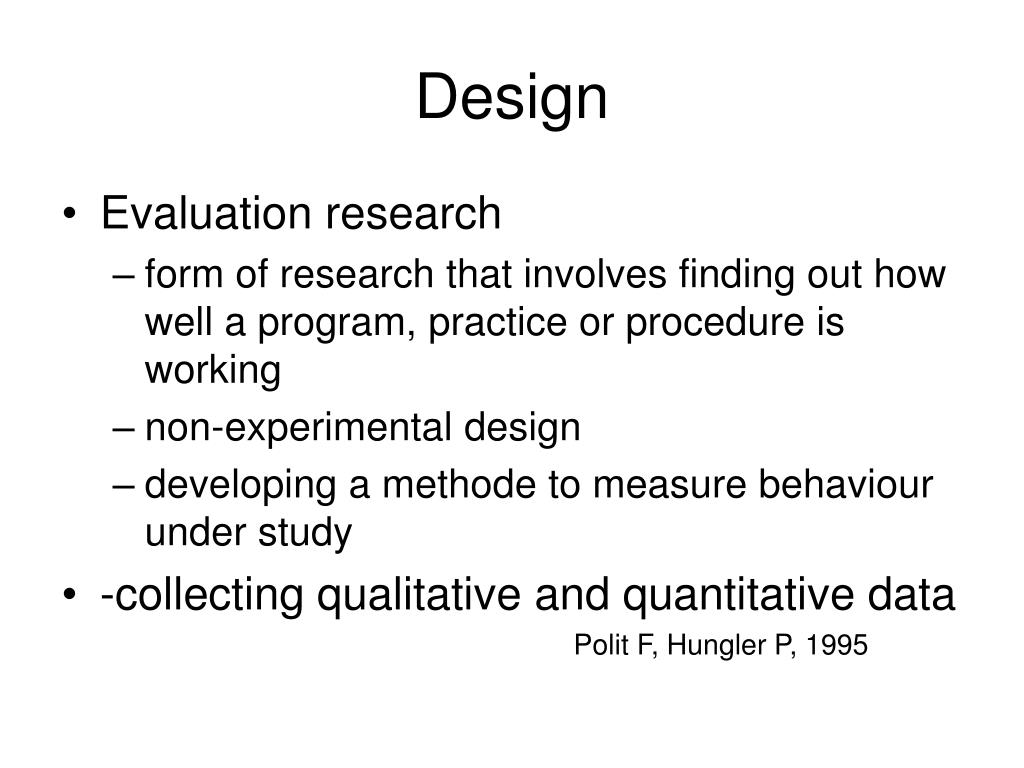 Design

• Evaluation research
– form of research that involves finding out how well a program, practice or procedure is working
– non-experimental design
– developing a methode to measure behaviour under study
• -collecting qualitative and quantitative data

Polit F, Hungler P, 1995